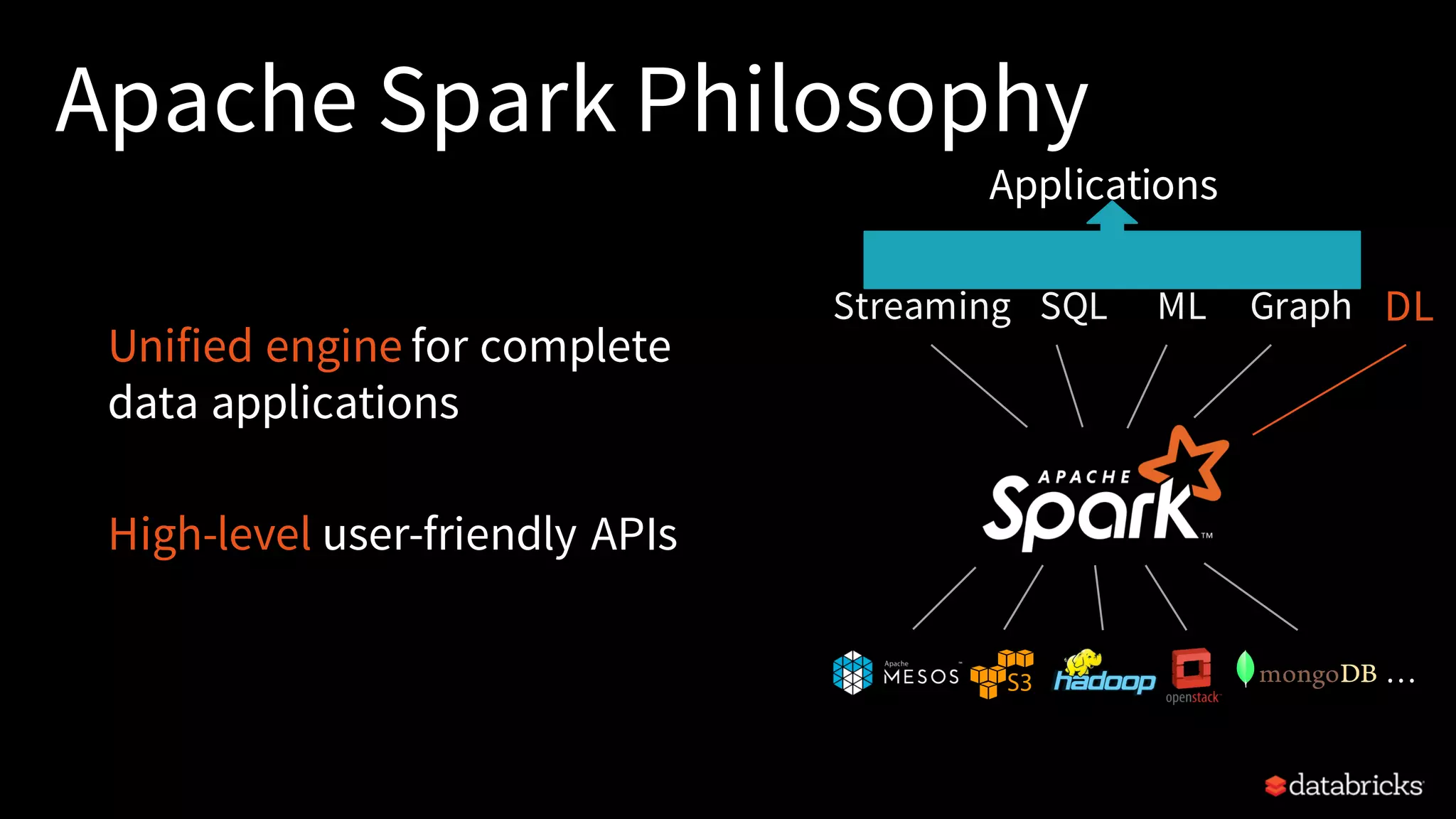 Apache Spark Philosophy

Unified engine for complete data applications

High-level user-friendly APIs

Applications

Streaming SQL ML Graph DL

APACHE Spark™

Apache MESOS S3 hadoop openstack mongoDB ...

databricks